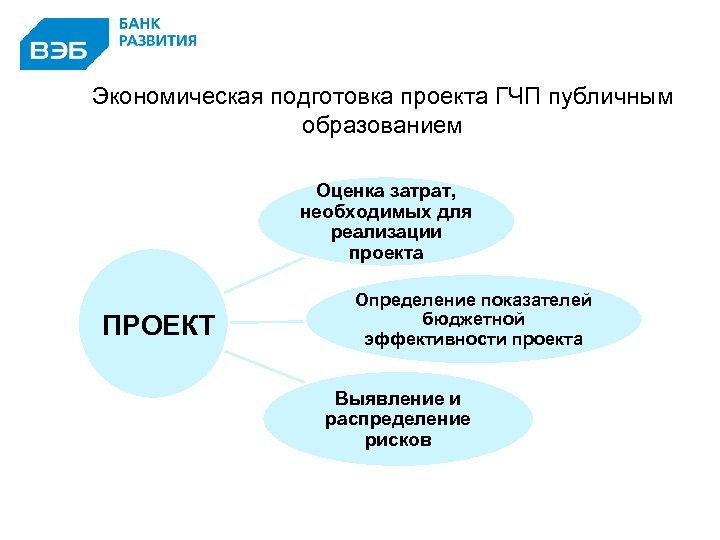 ВЭБ
БАНК РАЗВИТИЯ

Экономическая подготовка проекта ГЧП публичным образованием

ПРОЕКТ

Оценка затрат, необходимых для реализации проекта

Определение показателей бюджетной эффективности проекта

Выявление и распределение рисков